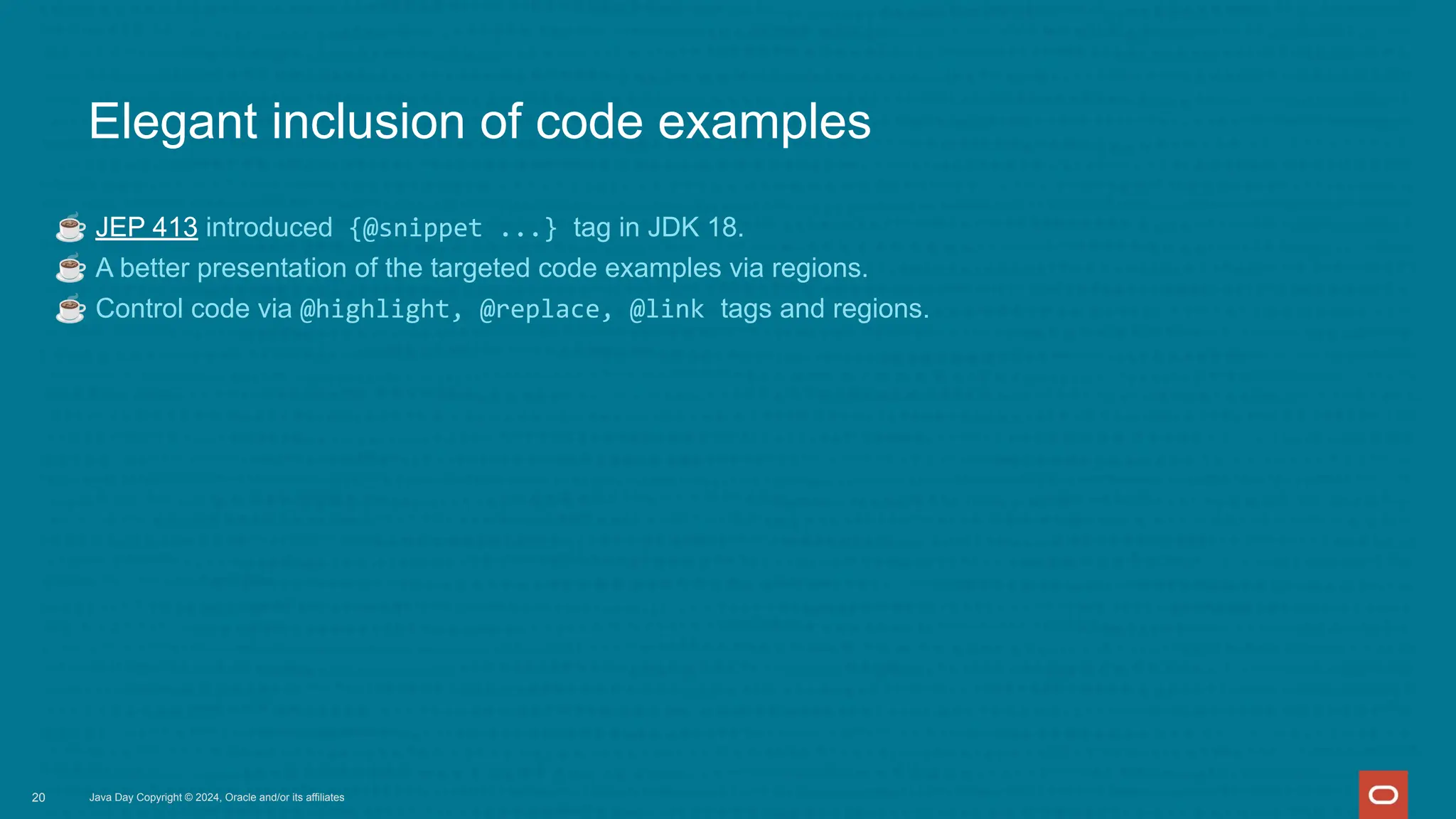 Elegant inclusion of code examples

☕ JEP 413 introduced {@snippet ...} tag in JDK 18.
☕ A better presentation of the targeted code examples via regions.
☕ Control code via @highlight, @replace, @link tags and regions.

20 Java Day Copyright © 2024, Oracle and/or its affiliates